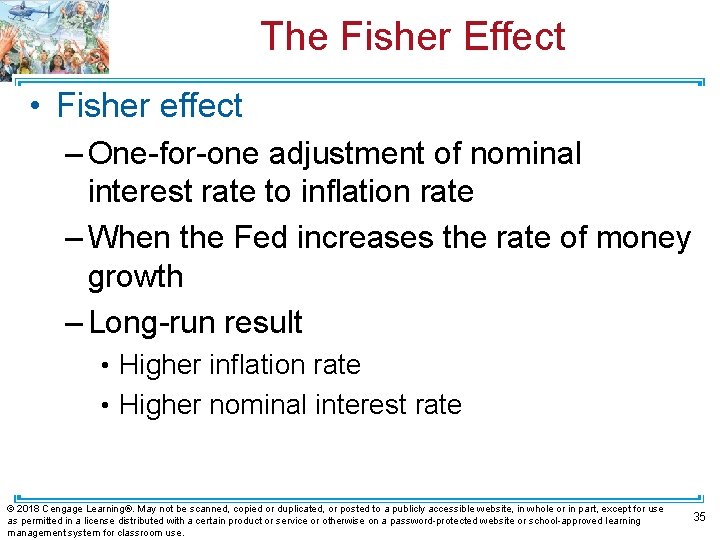 The Fisher Effect

• Fisher effect

– One-for-one adjustment of nominal interest rate to inflation rate

– When the Fed increases the rate of money growth

– Long-run result

• Higher inflation rate

• Higher nominal interest rate

© 2018 Cengage Learning®. May not be scanned, copied or duplicated, or posted to a publicly accessible website, in whole or in part, except for use as permitted in a license distributed with a certain product or service or otherwise on a password-protected website or school-approved learning management system for classroom use.

35